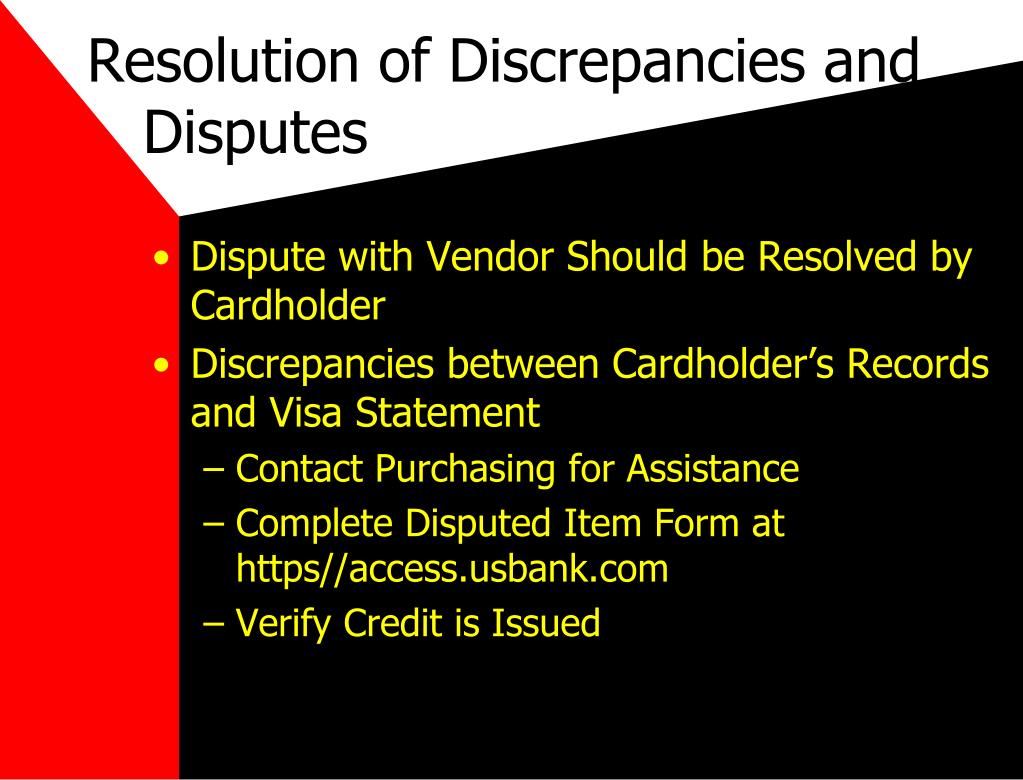 Resolution of Discrepancies and Disputes

• Dispute with Vendor Should be Resolved by Cardholder
• Discrepancies between Cardholder's Records and Visa Statement
– Contact Purchasing for Assistance
– Complete Disputed Item Form at https//access.usbank.com
– Verify Credit is Issued